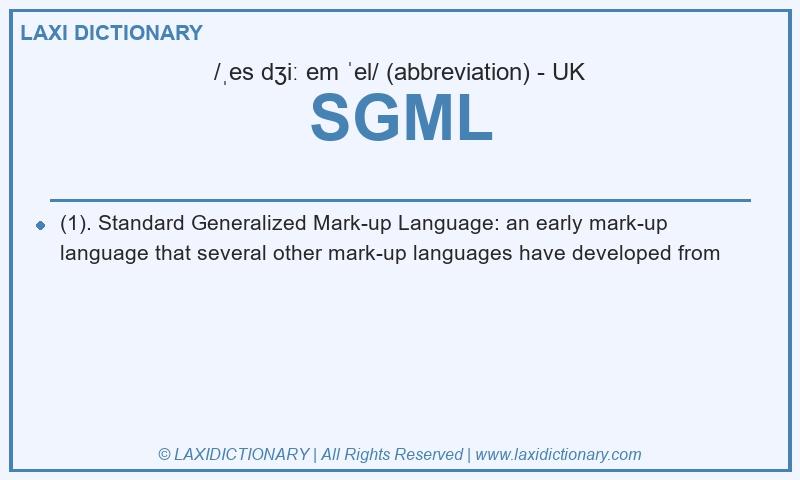 LAXI DICTIONARY

/ˌes dʒiː em ˈel/ (abbreviation) - UK

SGML

(1). Standard Generalized Mark-up Language: an early mark-up language that several other mark-up languages have developed from

© LAXIDICTIONARY | All Rights Reserved | www.laxidictionary.com